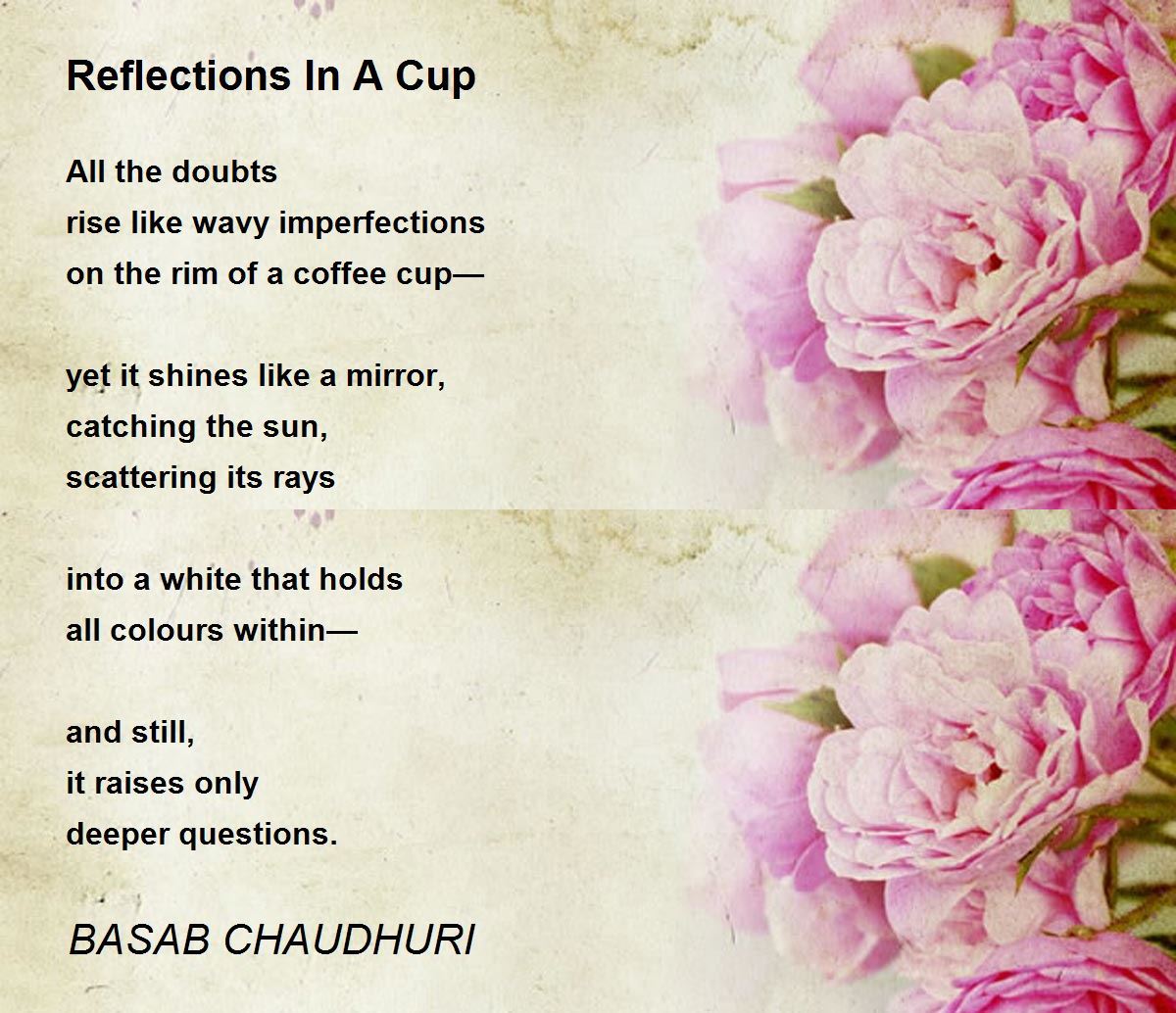 Reflections In A Cup

All the doubts
rise like wavy imperfections
on the rim of a coffee cup—

yet it shines like a mirror,
catching the sun,
scattering its rays

into a white that holds
all colours within—

and still,
it raises only
deeper questions.

BASAB CHAUDHURI